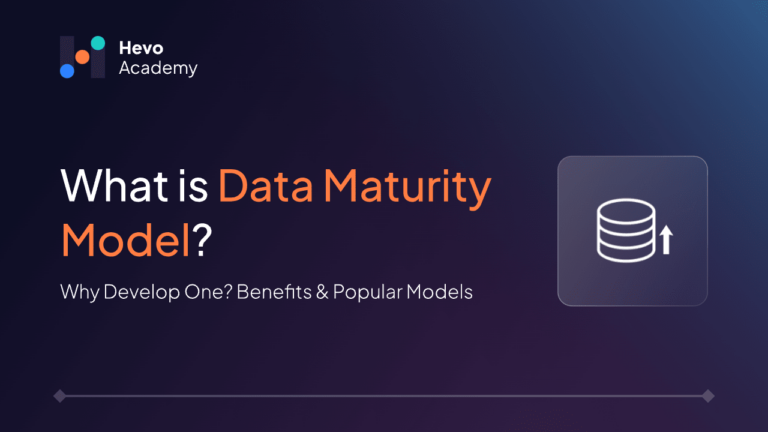 Hevo
Academy

What is Data Maturity Model?

Why Develop One? Benefits & Popular Models